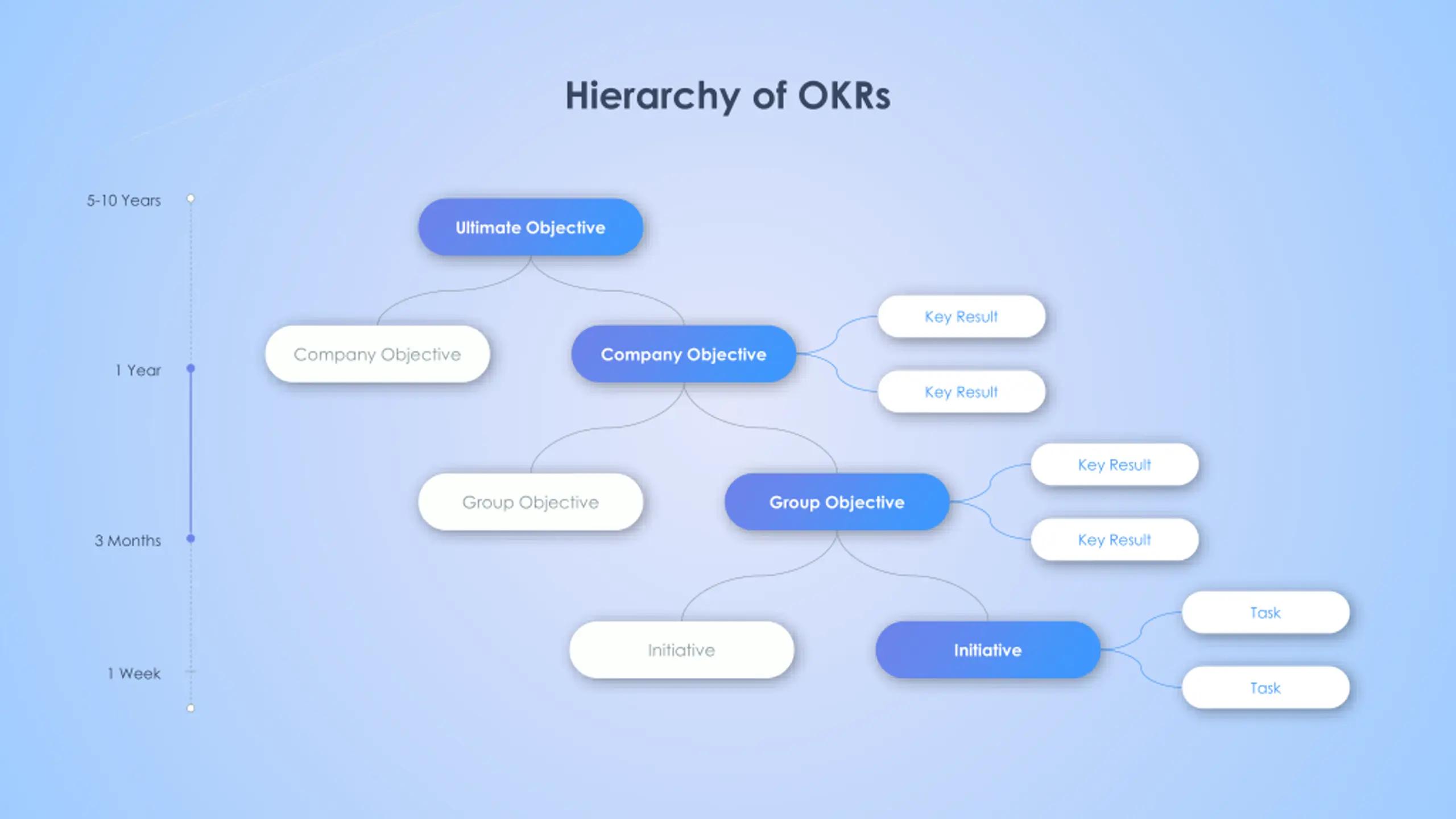 Hierarchy of OKRs

5-10 Years

1 Year

3 Months

1 Week

Ultimate Objective

Company Objective

Company Objective

Key Result

Key Result

Group Objective

Group Objective

Key Result

Key Result

Initiative

Initiative

Task

Task